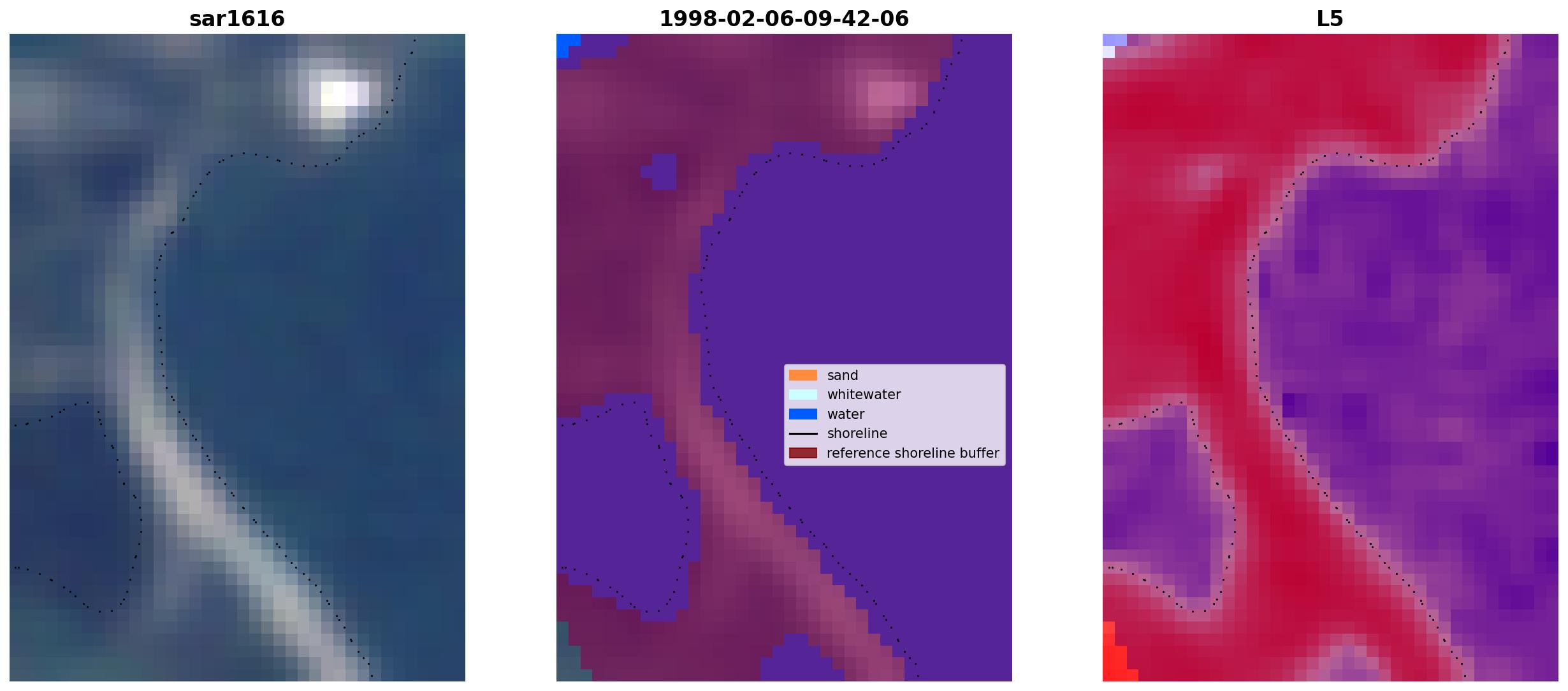 sar1616

1998-02-06-09-42-06

sand
whitewater
water
shoreline
reference shoreline buffer

L5